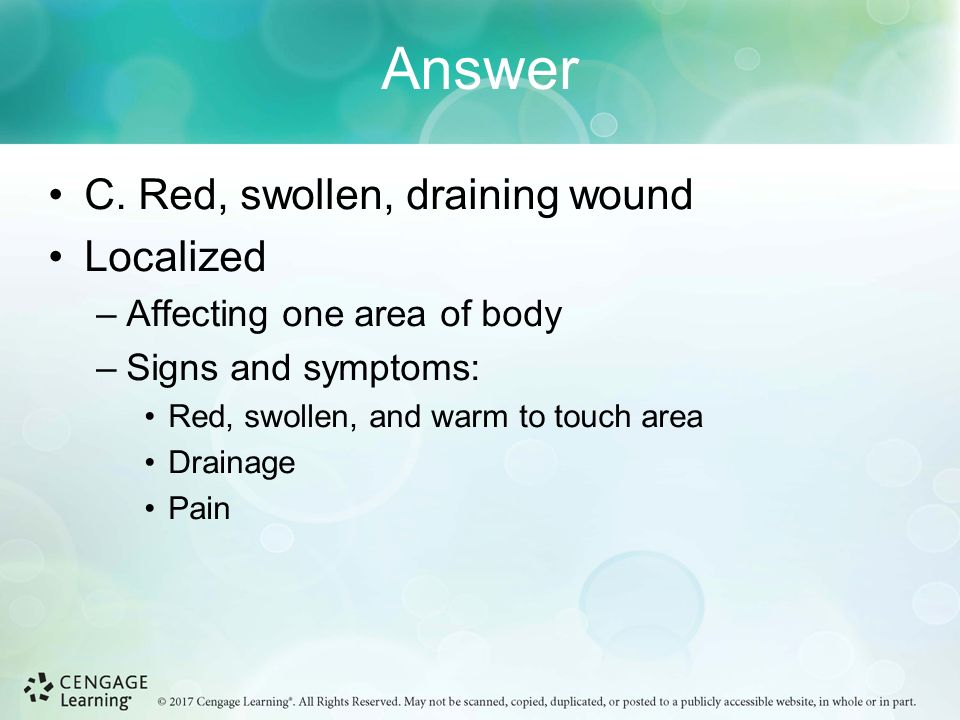 Answer

• C. Red, swollen, draining wound
• Localized
– Affecting one area of body
– Signs and symptoms:
• Red, swollen, and warm to touch area
• Drainage
• Pain

CENGAGE Learning®

© 2017 Cengage Learning®. All Rights Reserved. May not be scanned, copied, duplicated, or posted to a publicly accessible website, in whole or in part.